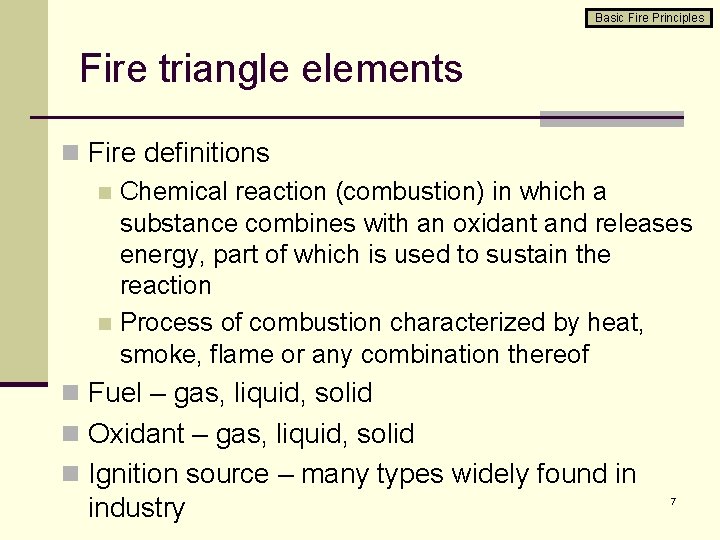 Basic Fire Principles

Fire triangle elements

Fire definitions

Chemical reaction (combustion) in which a substance combines with an oxidant and releases energy, part of which is used to sustain the reaction

Process of combustion characterized by heat, smoke, flame or any combination thereof

Fuel – gas, liquid, solid

Oxidant – gas, liquid, solid

Ignition source – many types widely found in industry

7